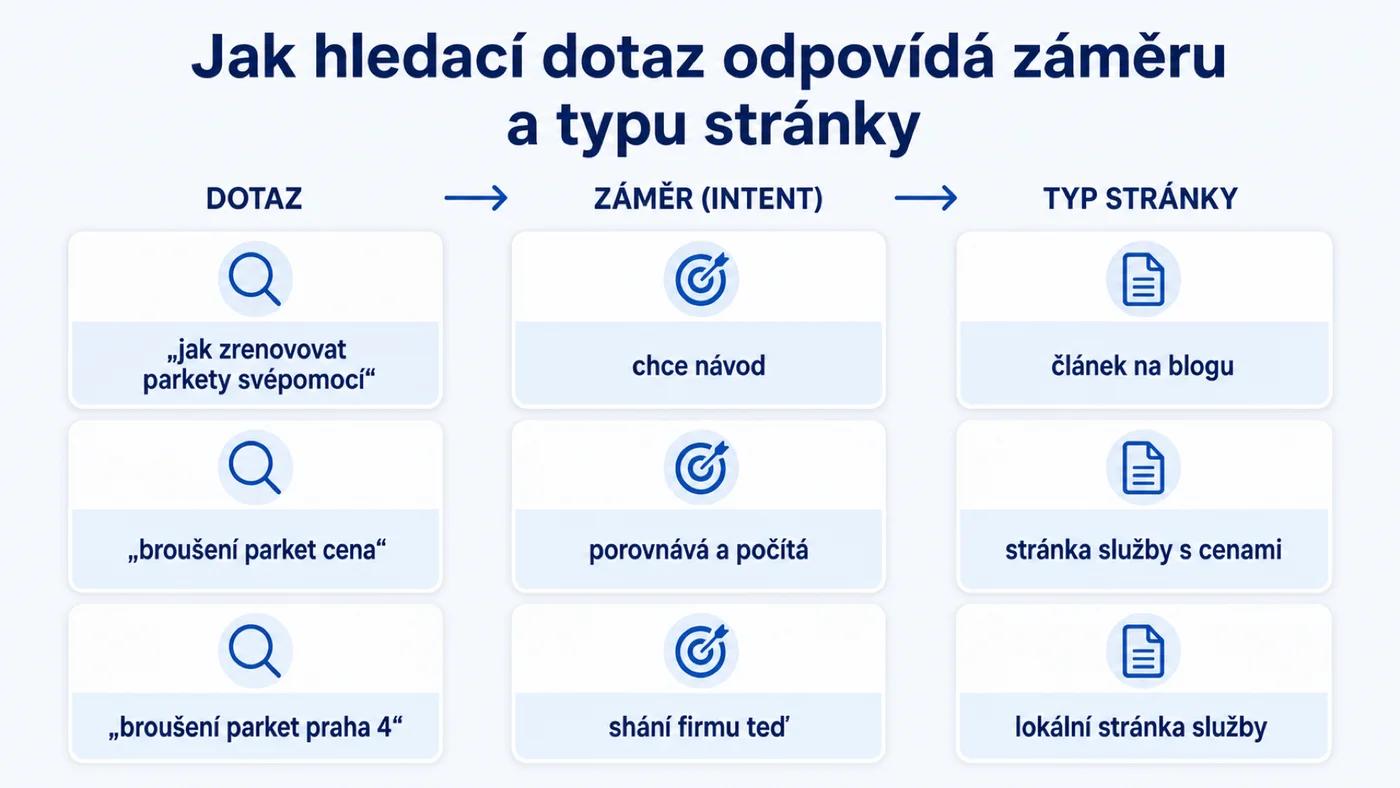 Jak hledací dotaz odpovídá záměru a typu stránky

| DOTAZ | ZÁMĚR (INTENT) | TYP STRÁNKY |
|---|---|---|
| „jak zrenovovat parkety svépomocí“ | chce návod | článek na blogu |
| „broušení parket cena“ | porovnává a počítá | stránka služby s cenami |
| „broušení parket praha 4“ | shání firmu teď | lokální stránka služby |